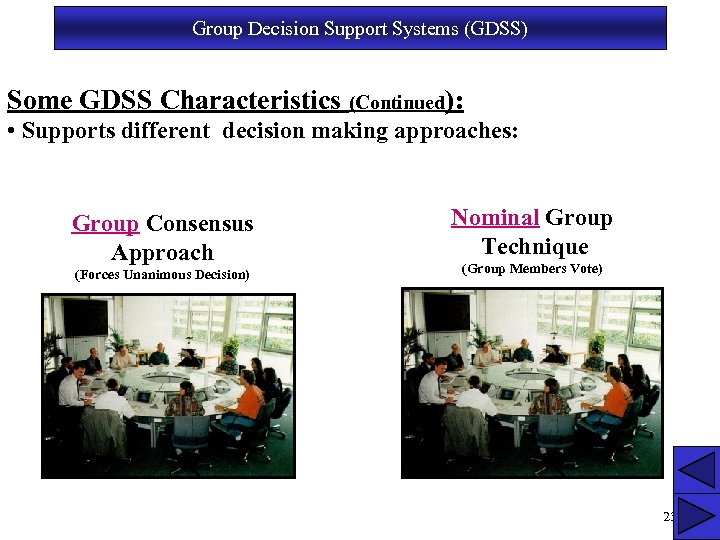 Group Decision Support Systems (GDSS)

Some GDSS Characteristics (Continued):

• Supports different decision making approaches:

Group Consensus Approach
(Forces Unanimous Decision)

Nominal Group Technique
(Group Members Vote)

23